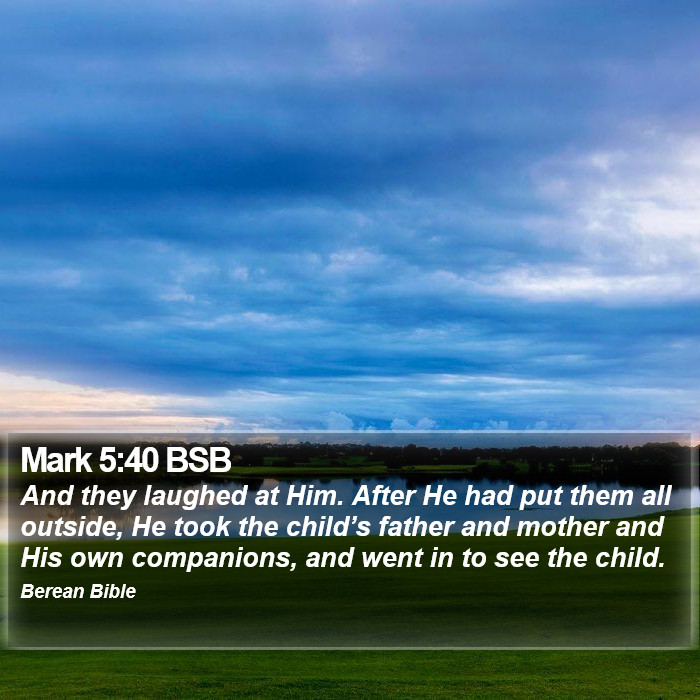 Mark 5:40 BSB

And they laughed at Him. After He had put them all outside, He took the child’s father and mother and His own companions, and went in to see the child.

Berean Bible